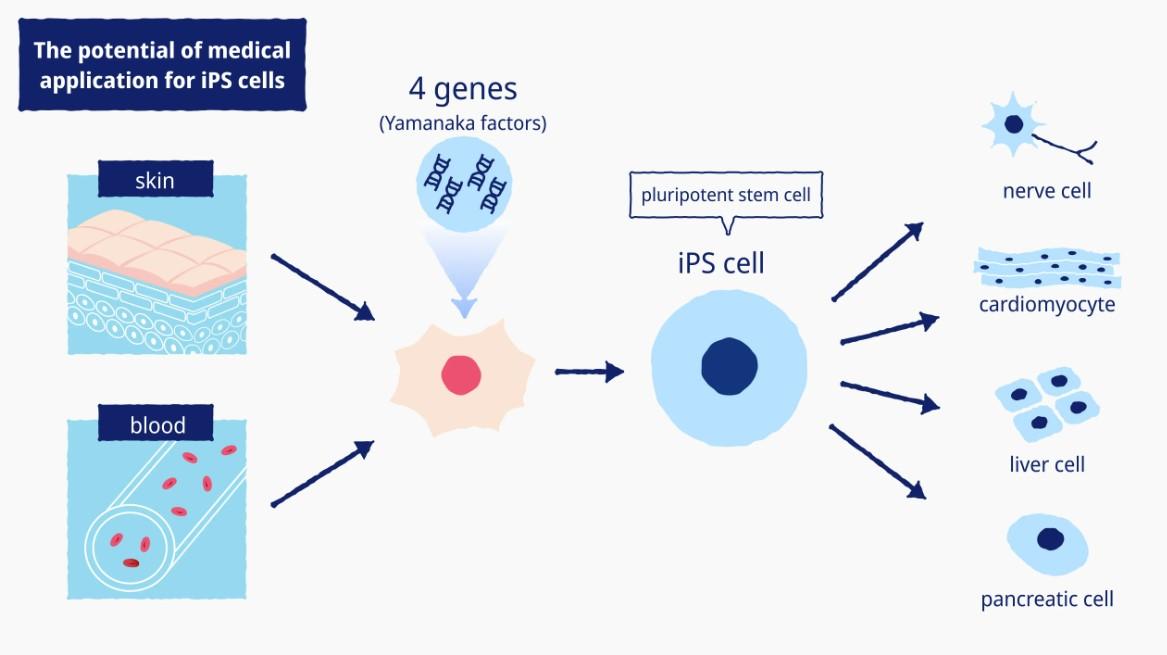 The potential of medical application for iPS cells

skin

blood

4 genes
(Yamanaka factors)

pluripotent stem cell

iPS cell

nerve cell

cardiomyocyte

liver cell

pancreatic cell